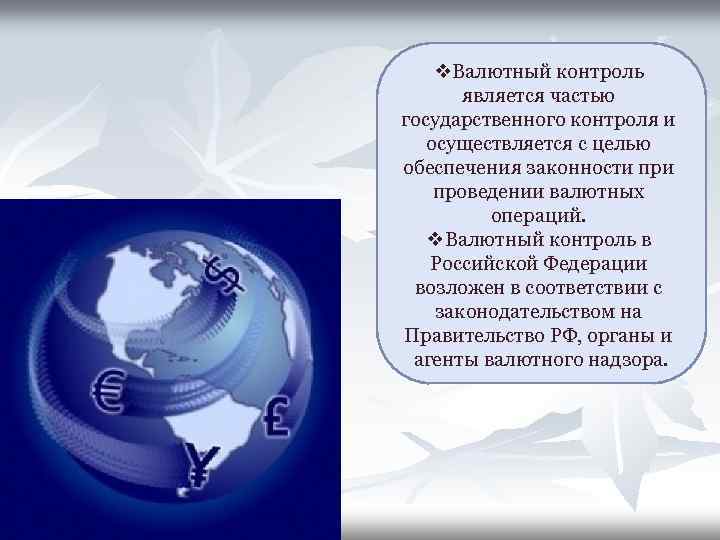 ❖Валютный контроль является частью государственного контроля и осуществляется с целью обеспечения законности при проведении валютных операций.

❖Валютный контроль в Российской Федерации возложен в соответствии с законодательством на Правительство РФ, органы и агенты валютного надзора.

$

€

£

¥